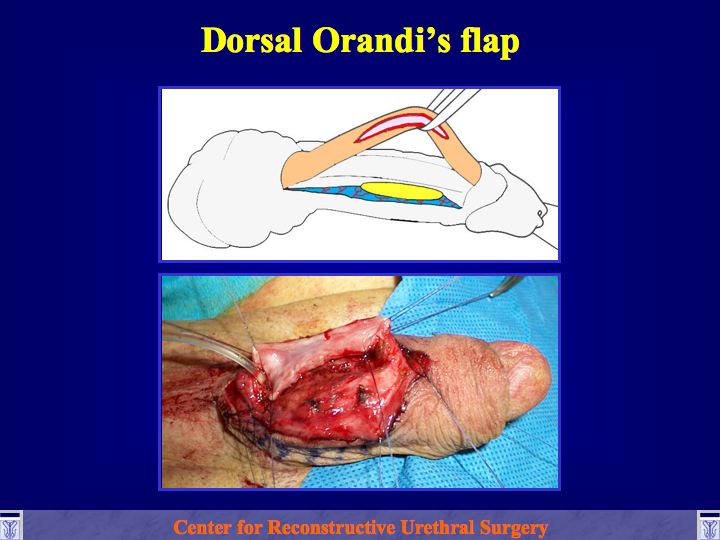 Dorsal Orandi's flap

Center for Reconstructive Urethral Surgery